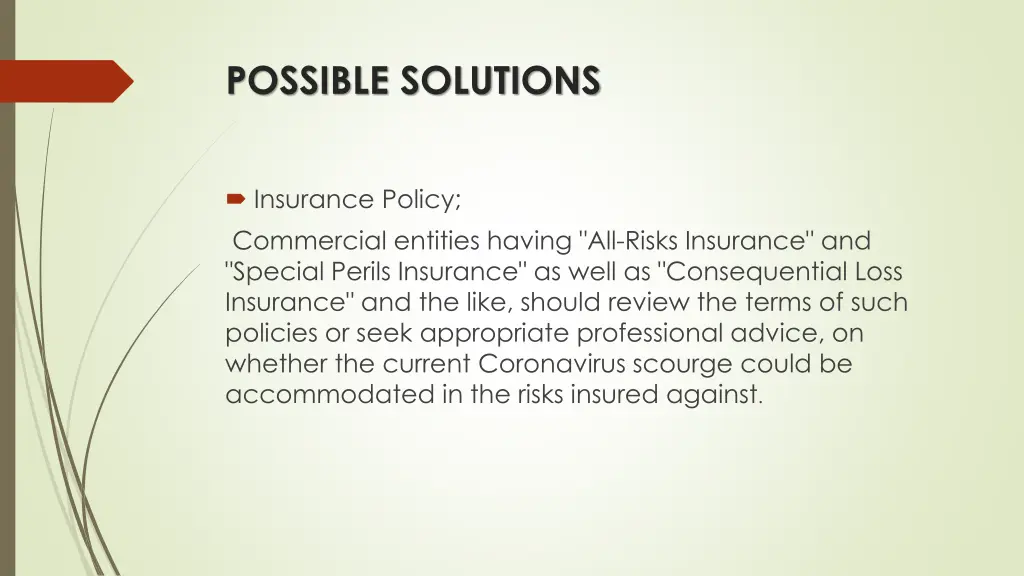 POSSIBLE SOLUTIONS

Insurance Policy;

Commercial entities having "All-Risks Insurance" and "Special Perils Insurance" as well as "Consequential Loss Insurance" and the like, should review the terms of such policies or seek appropriate professional advice, on whether the current Coronavirus scourge could be accommodated in the risks insured against.